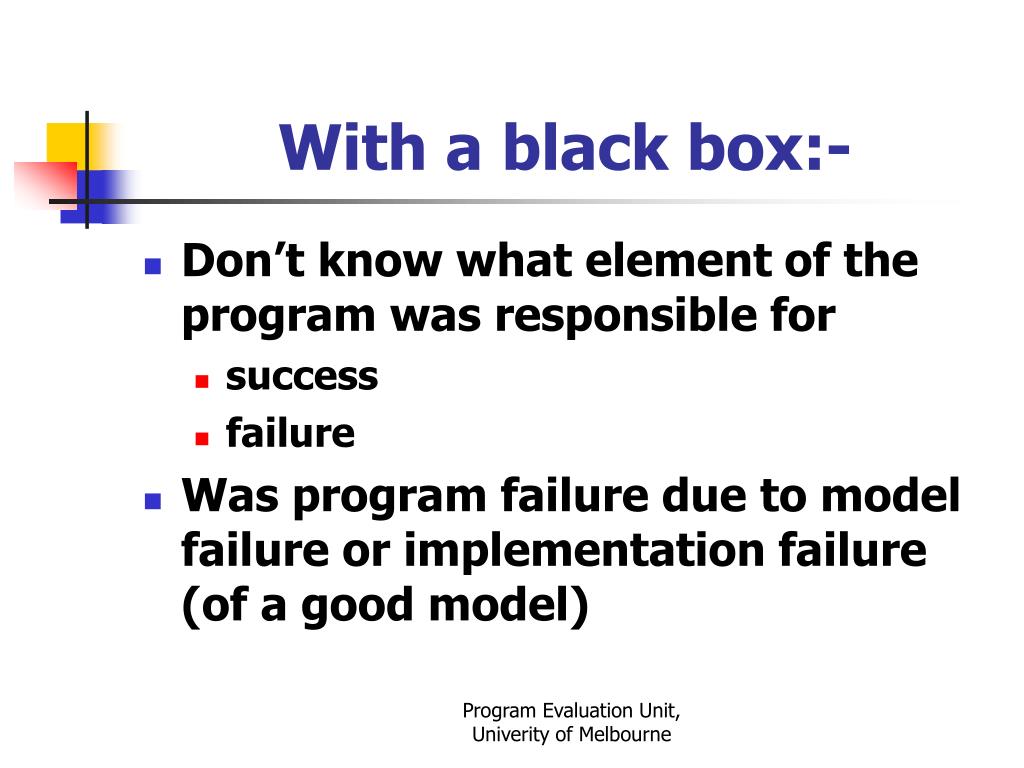 With a black box:-

• Don't know what element of the program was responsible for
  • success
  • failure
• Was program failure due to model failure or implementation failure (of a good model)

Program Evaluation Unit,
Univerity of Melbourne